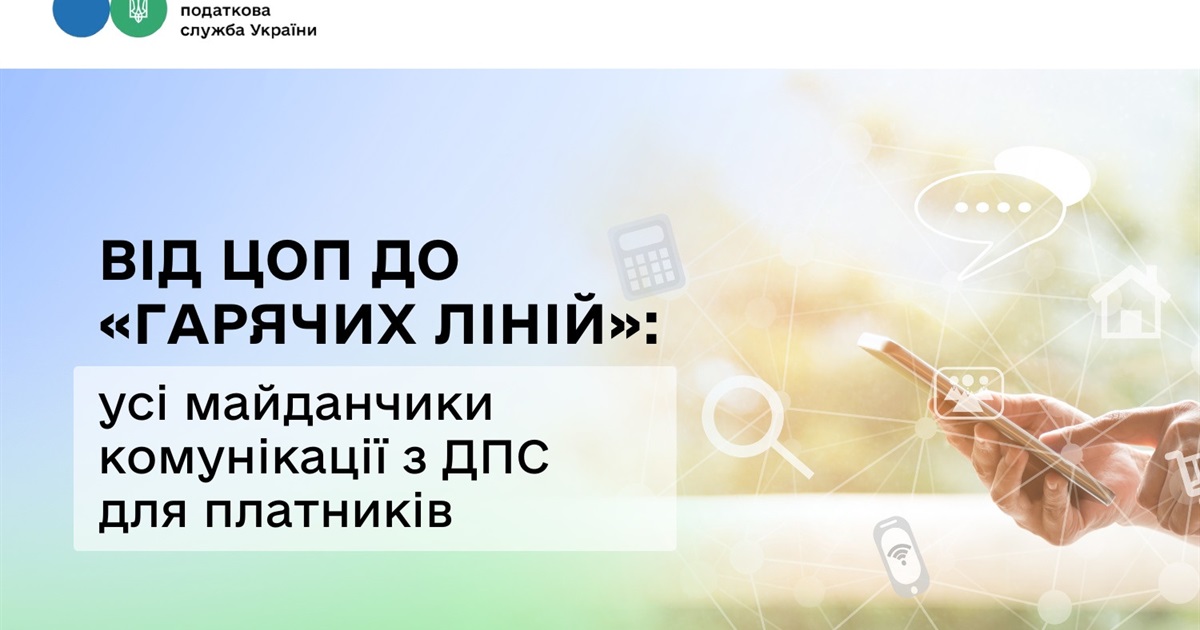 податкова
служба України

ВІД ЦОП ДО «ГАРЯЧИХ ЛІНІЙ»:

усі майданчики комунікації з ДПС для платників